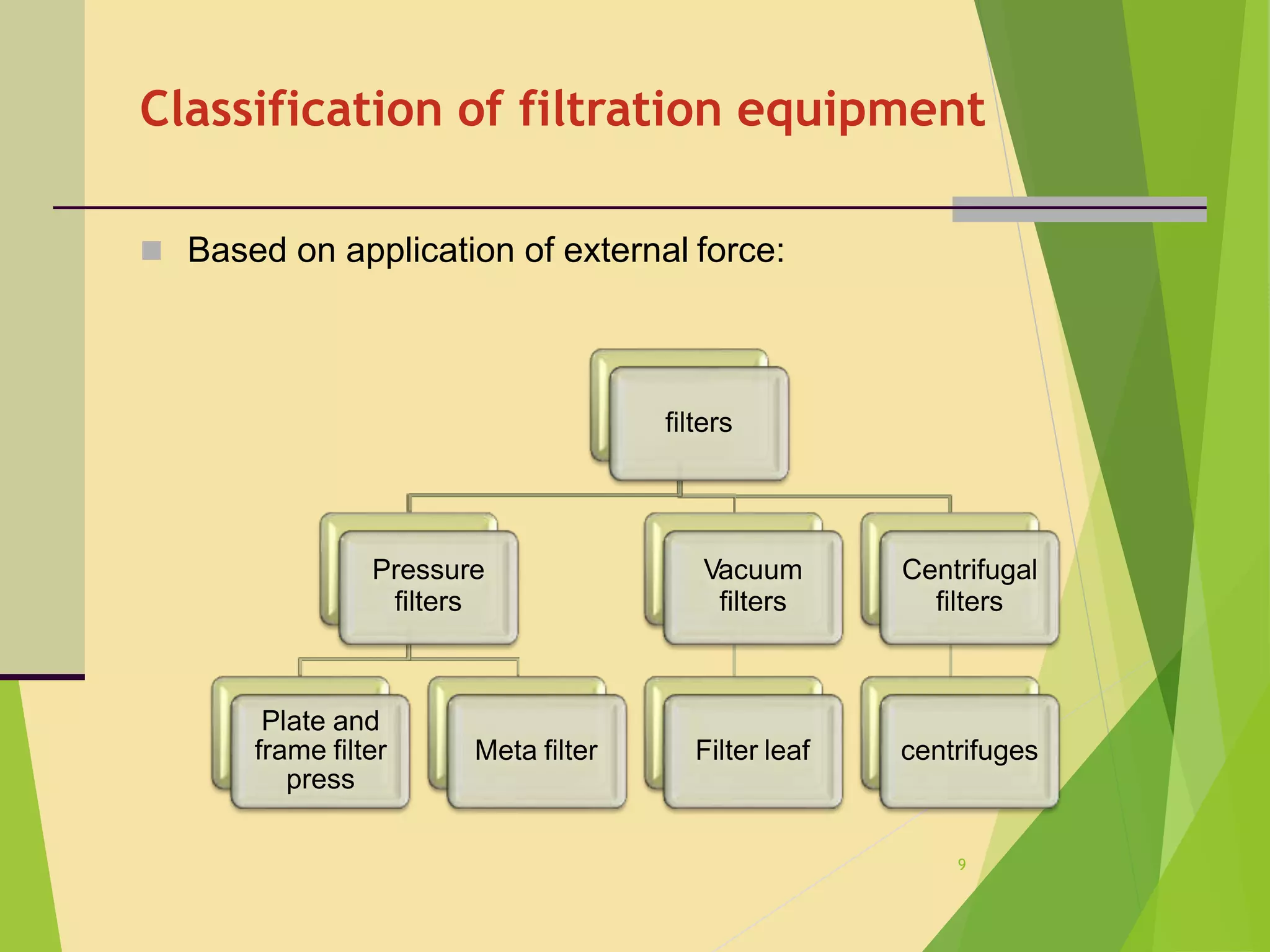 Classification of filtration equipment

Based on application of external force:

filters

Pressure filters

Vacuum filters

Centrifugal filters

Plate and frame filter press

Meta filter

Filter leaf

centrifuges

9